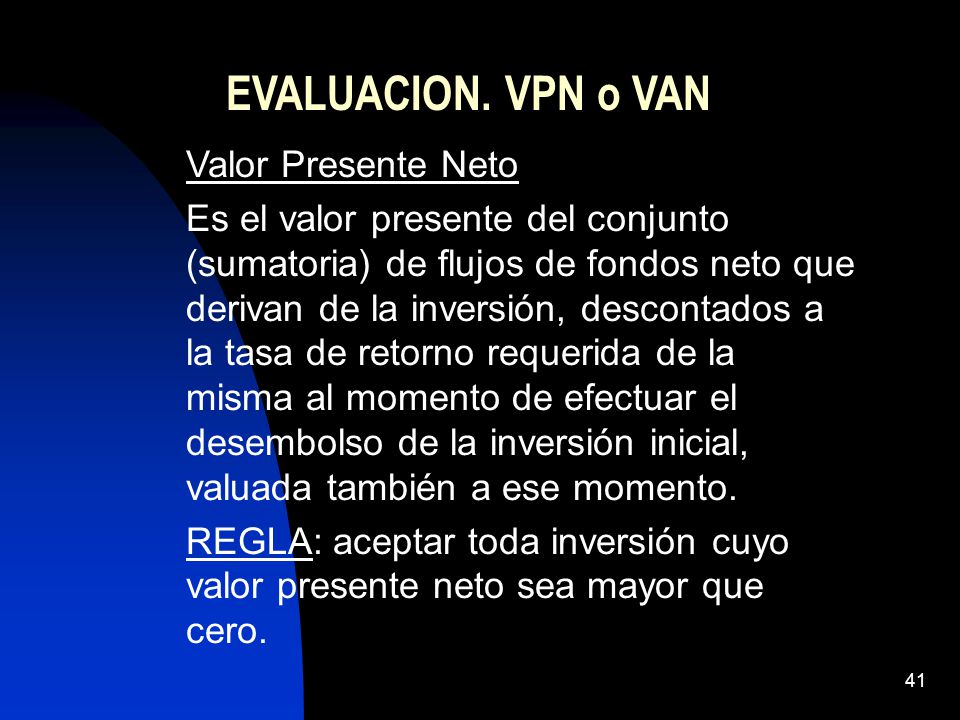 EVALUACION. VPN o VAN

Valor Presente Neto

Es el valor presente del conjunto (sumatoria) de flujos de fondos neto que derivan de la inversión, descontados a la tasa de retorno requerida de la misma al momento de efectuar el desembolso de la inversión inicial, valuada también a ese momento.

REGLA: aceptar toda inversión cuyo valor presente neto sea mayor que cero.

41